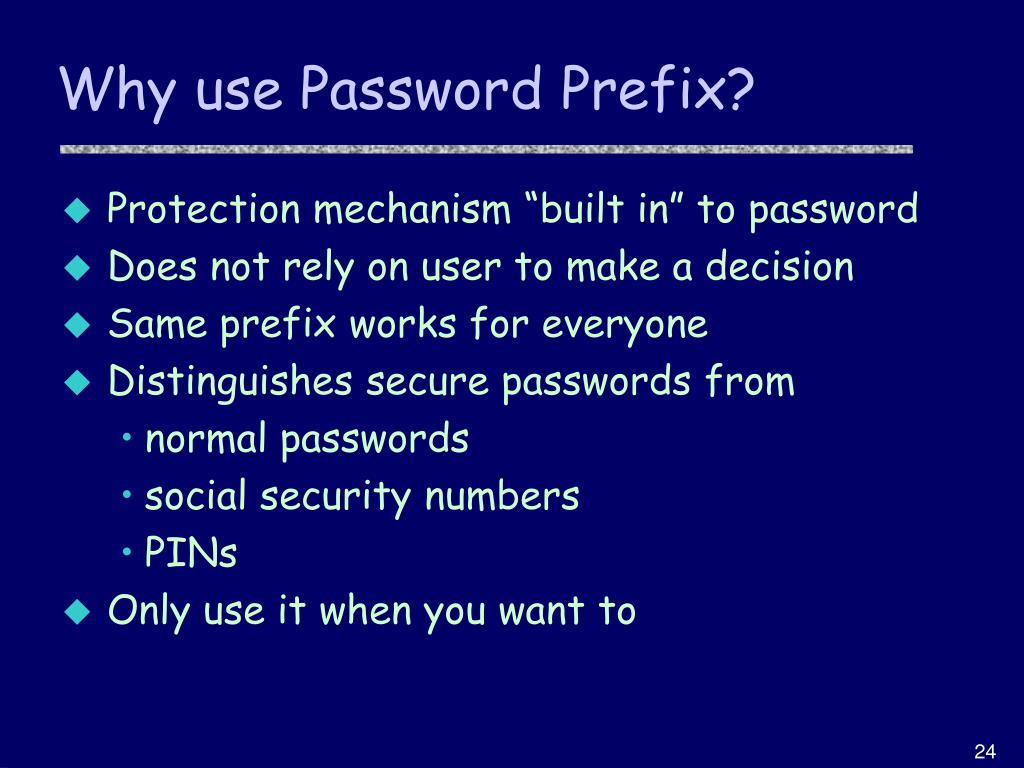 Why use Password Prefix?

- Protection mechanism “built in” to password
- Does not rely on user to make a decision
- Same prefix works for everyone
- Distinguishes secure passwords from
  - normal passwords
  - social security numbers
  - PINs
- Only use it when you want to

24